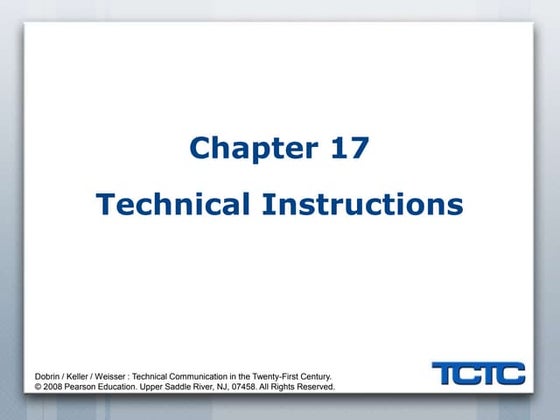 Chapter 17

Technical Instructions

Dobrin / Keller / Weisser : Technical Communication in the Twenty-First Century.
© 2008 Pearson Education. Upper Saddle River, NJ, 07458. All Rights Reserved.

TCTC